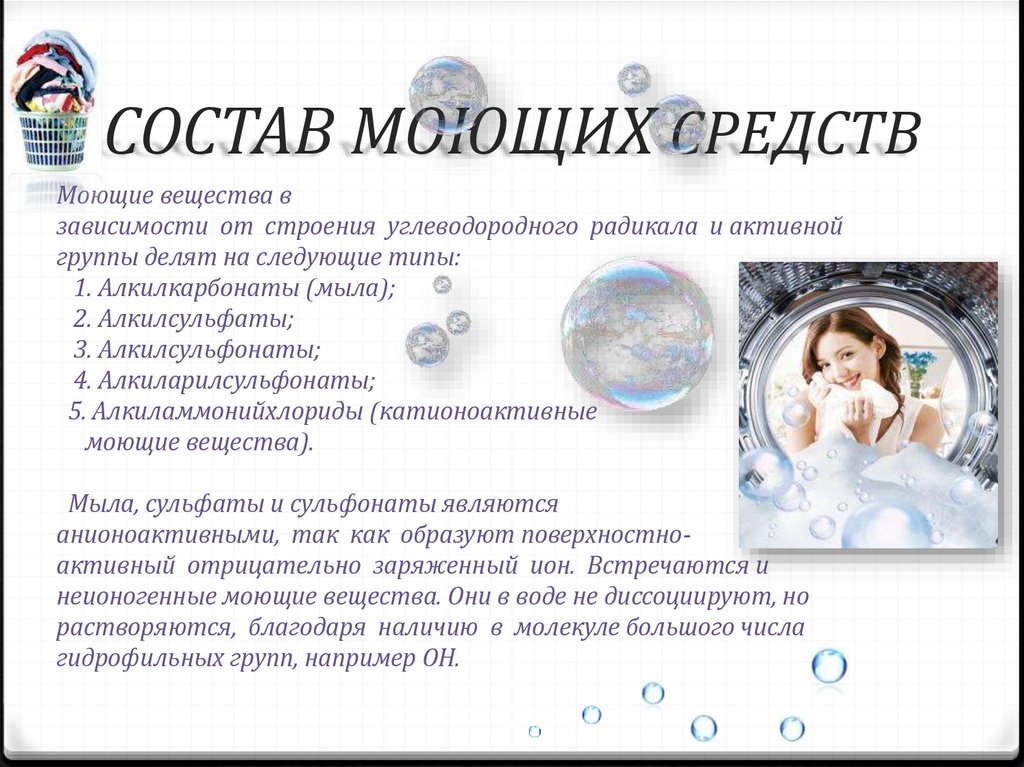 СОСТАВ МОЮЩИХ СРЕДСТВ

Моющие вещества в зависимости от строения углеводородного радикала и активной группы делят на следующие типы:
1. Алкилкарбонаты (мыла);
2. Алкилсульфаты;
3. Алкилсульфонаты;
4. Алкиларилсульфонаты;
5. Алкиламмонийхлориды (катионоактивные моющие вещества).

Мыла, сульфаты и сульфонаты являются анионоактивными, так как образуют поверхностно-активный отрицательно заряженный ион. Встречаются и неионогенные моющие вещества. Они в воде не диссоциируют, но растворяются, благодаря наличию в молекуле большого числа гидрофильных групп, например ОН.